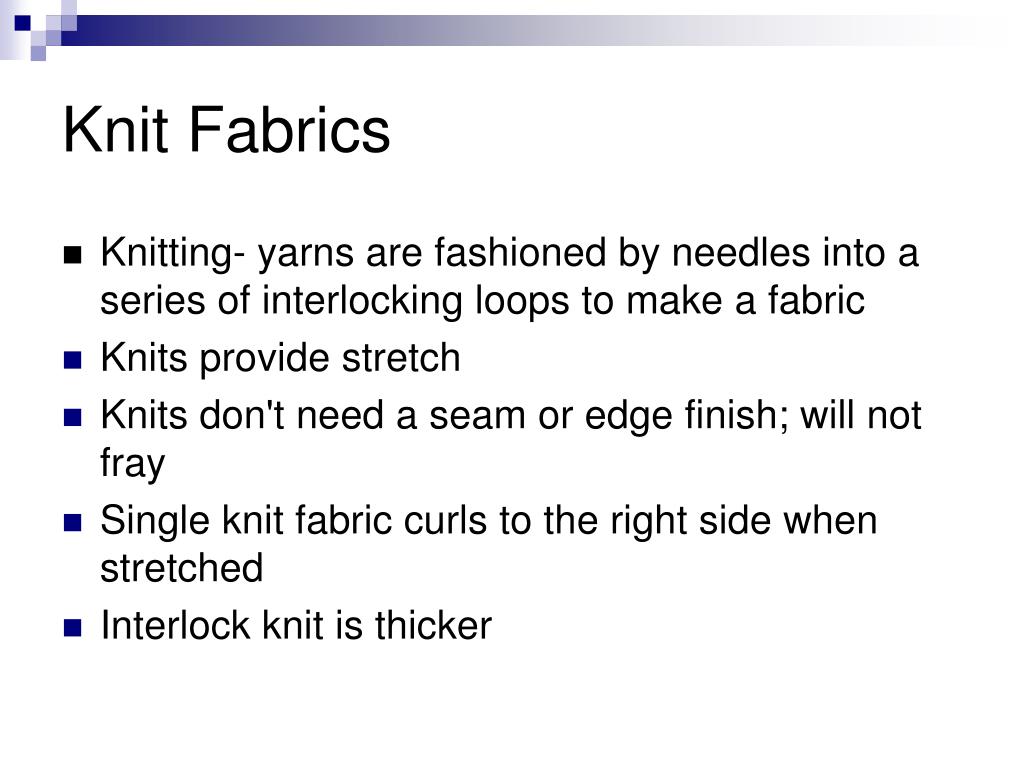 Knit Fabrics

- Knitting- yarns are fashioned by needles into a series of interlocking loops to make a fabric
- Knits provide stretch
- Knits don't need a seam or edge finish; will not fray
- Single knit fabric curls to the right side when stretched
- Interlock knit is thicker